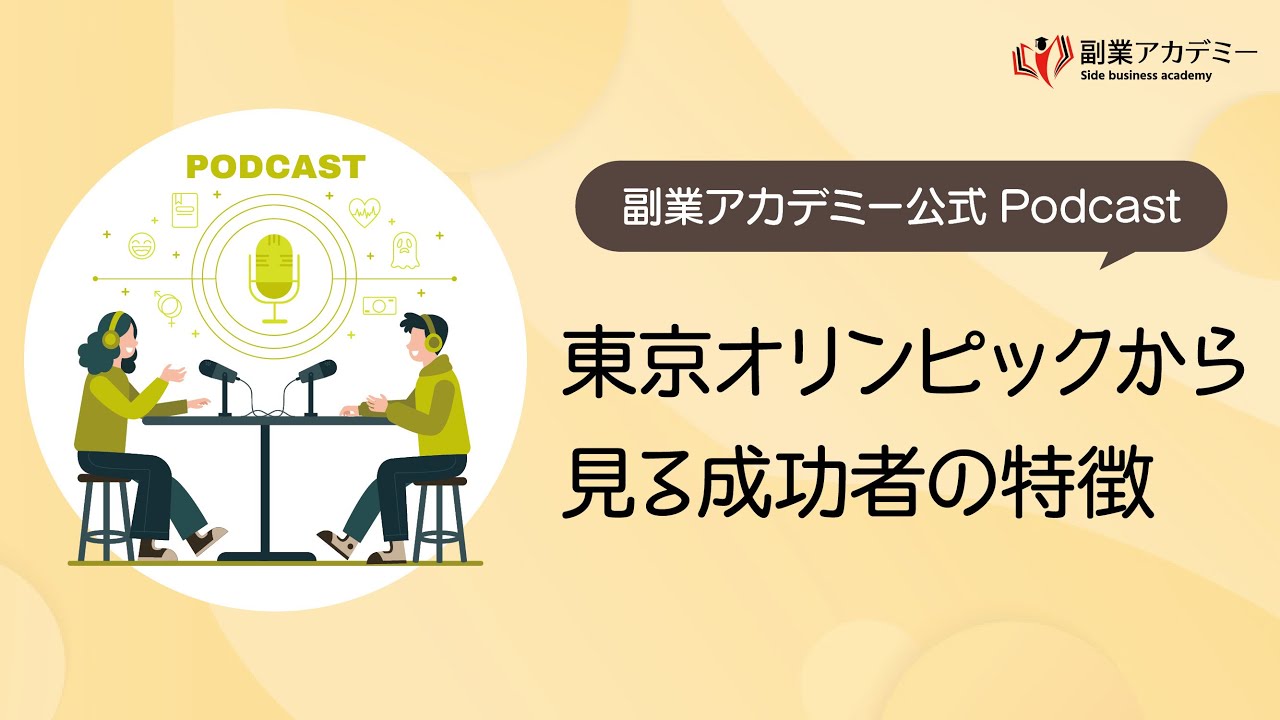 副業アカデミー
Side business academy

PODCAST

副業アカデミー公式 Podcast

東京オリンピックから見る成功者の特徴